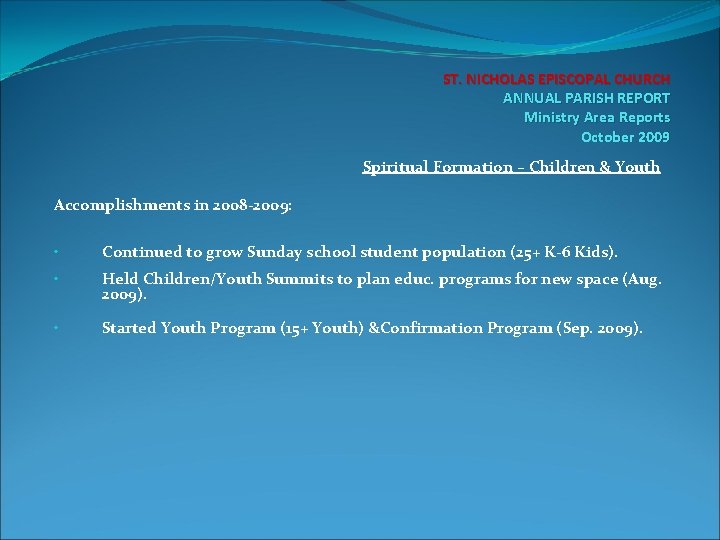 ST. NICHOLAS EPISCOPAL CHURCH
ANNUAL PARISH REPORT
Ministry Area Reports
October 2009

Spiritual Formation – Children & Youth

Accomplishments in 2008-2009:

• Continued to grow Sunday school student population (25+ K-6 Kids).
• Held Children/Youth Summits to plan educ. programs for new space (Aug. 2009).
• Started Youth Program (15+ Youth) &Confirmation Program (Sep. 2009).